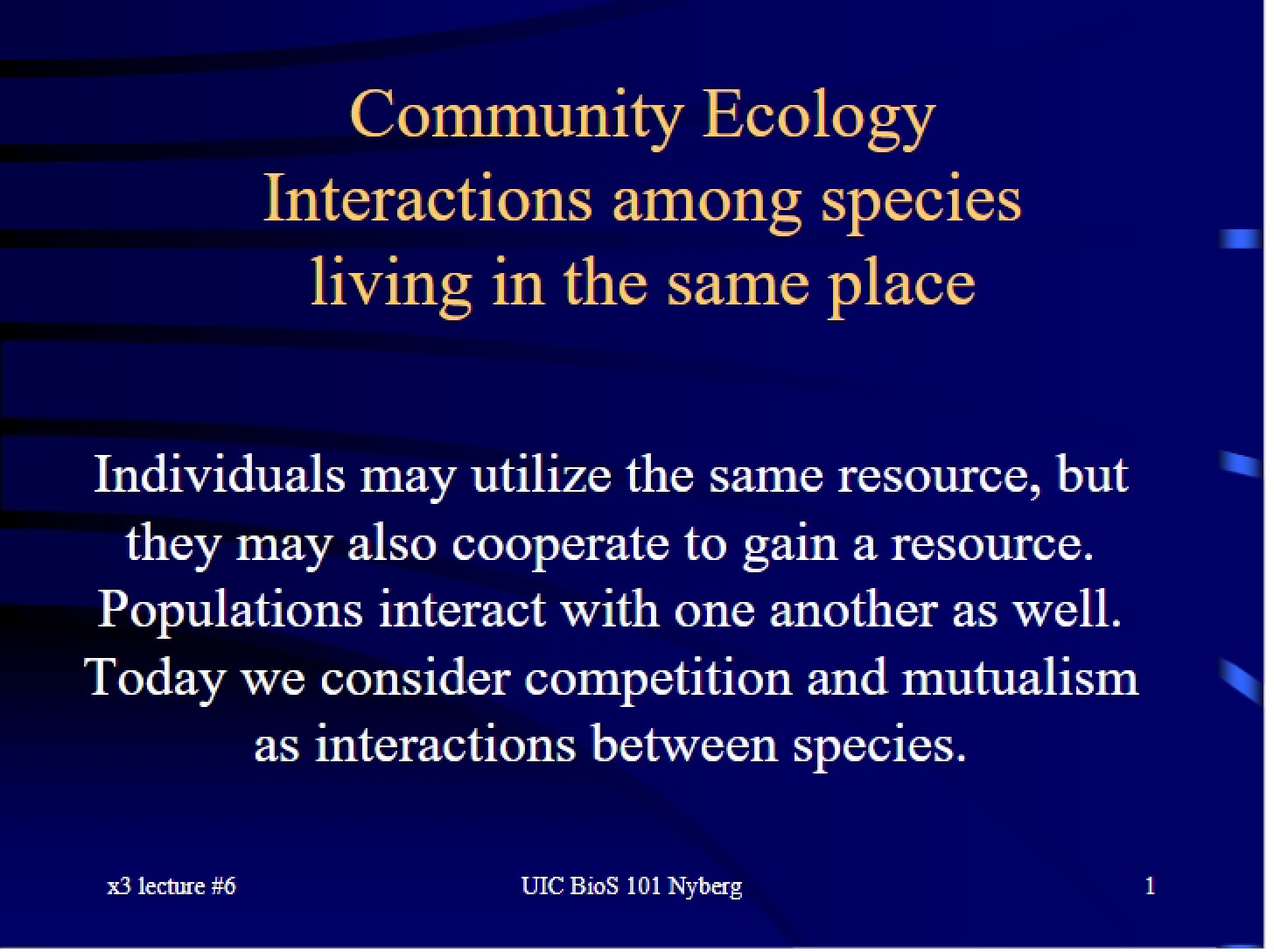 Community Ecology
Interactions among species living in the same place

Individuals may utilize the same resource, but they may also cooperate to gain a resource. Populations interact with one another as well. Today we consider competition and mutualism as interactions between species.

x3 lecture #6

UIC BioS 101 Nyberg

1